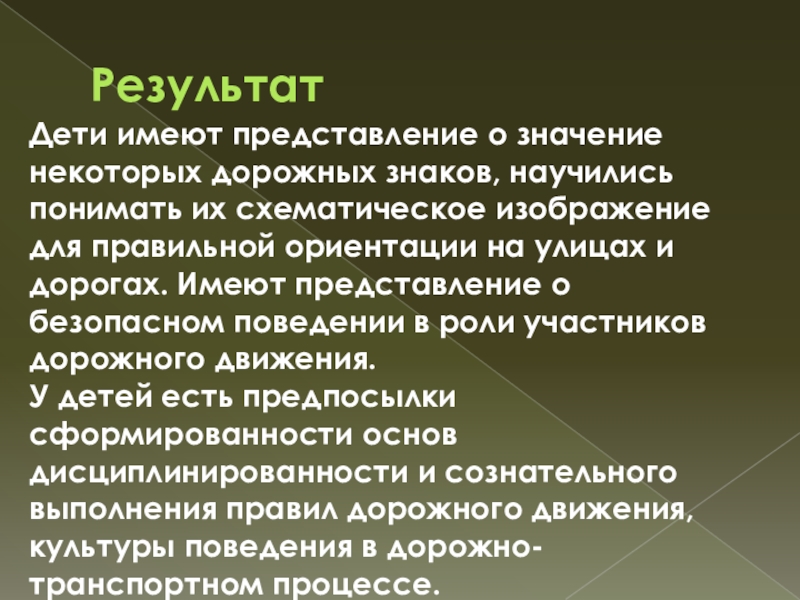 Результат

Дети имеют представление о значение некоторых дорожных знаков, научились понимать их схематическое изображение для правильной ориентации на улицах и дорогах. Имеют представление о безопасном поведении в роли участников дорожного движения.
У детей есть предпосылки сформированности основ дисциплинированности и сознательного выполнения правил дорожного движения, культуры поведения в дорожно-транспортном процессе.